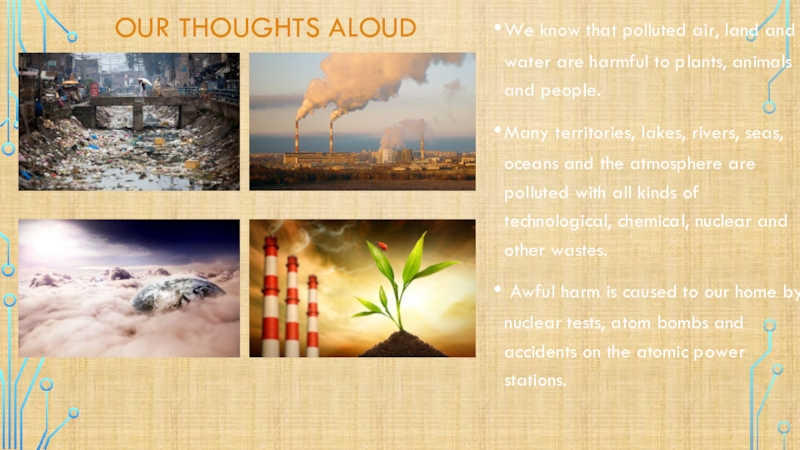 OUR THOUGHTS ALOUD

• We know that polluted air, land and water are harmful to plants, animals and people.

• Many territories, lakes, rivers, seas, oceans and the atmosphere are polluted with all kinds of technological, chemical, nuclear and other wastes.

• Awful harm is caused to our home by nuclear tests, atom bombs and accidents on the atomic power stations.